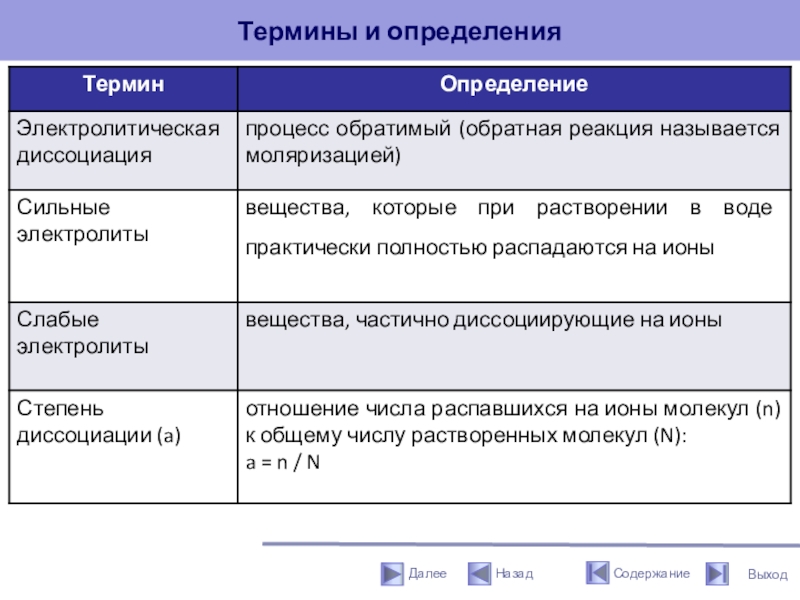 Термины и определения

| Термин | Определение |
|---|---|
| Электролитическая диссоциация | процесс обратимый (обратная реакция называется моляризацией) |
| Сильные электролиты | вещества, которые при растворении в воде практически полностью распадаются на ионы |
| Слабые электролиты | вещества, частично диссоциирующие на ионы |
| Степень диссоциации (a) | отношение числа распавшихся на ионы молекул (n) к общему числу растворенных молекул (N): a = n / N |

Далее Назад Содержание Выход